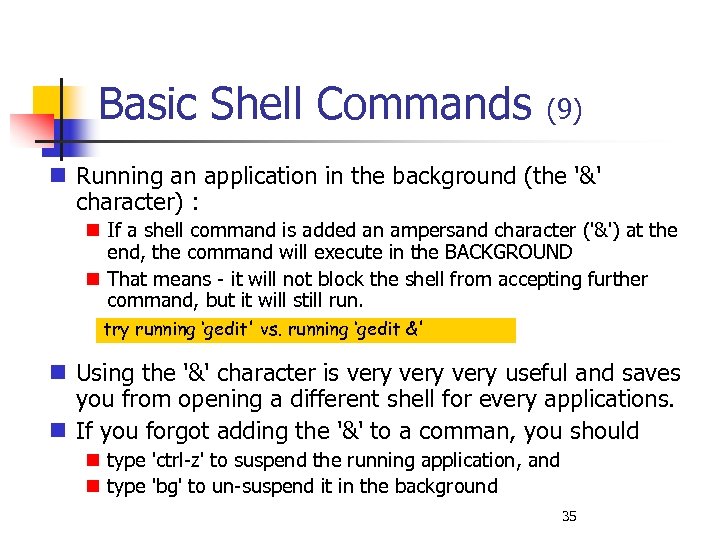 Basic Shell Commands (9)

Running an application in the background (the '&' character) :

If a shell command is added an ampersand character ('&') at the end, the command will execute in the BACKGROUND

That means - it will not block the shell from accepting further command, but it will still run.

try running 'gedit' vs. running 'gedit &'

Using the '&' character is very very very useful and saves you from opening a different shell for every applications.

If you forgot adding the '&' to a comman, you should

type 'ctrl-z' to suspend the running application, and

type 'bg' to un-suspend it in the background

35